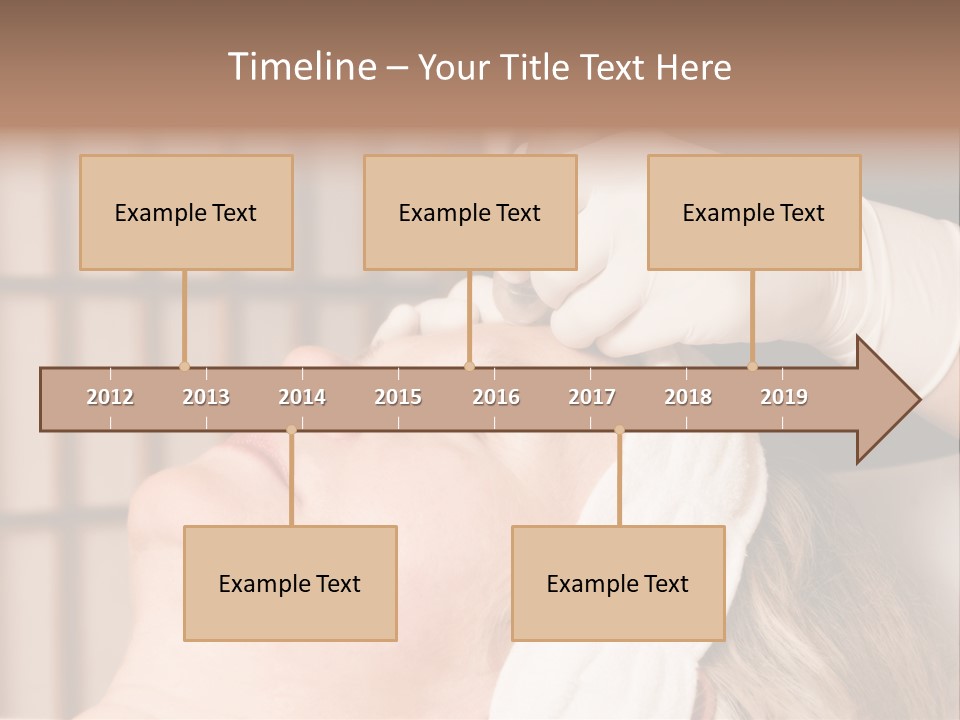 Timeline – Your Title Text Here

Example Text

Example Text

Example Text

2012 2013 2014 2015 2016 2017 2018 2019

Example Text

Example Text